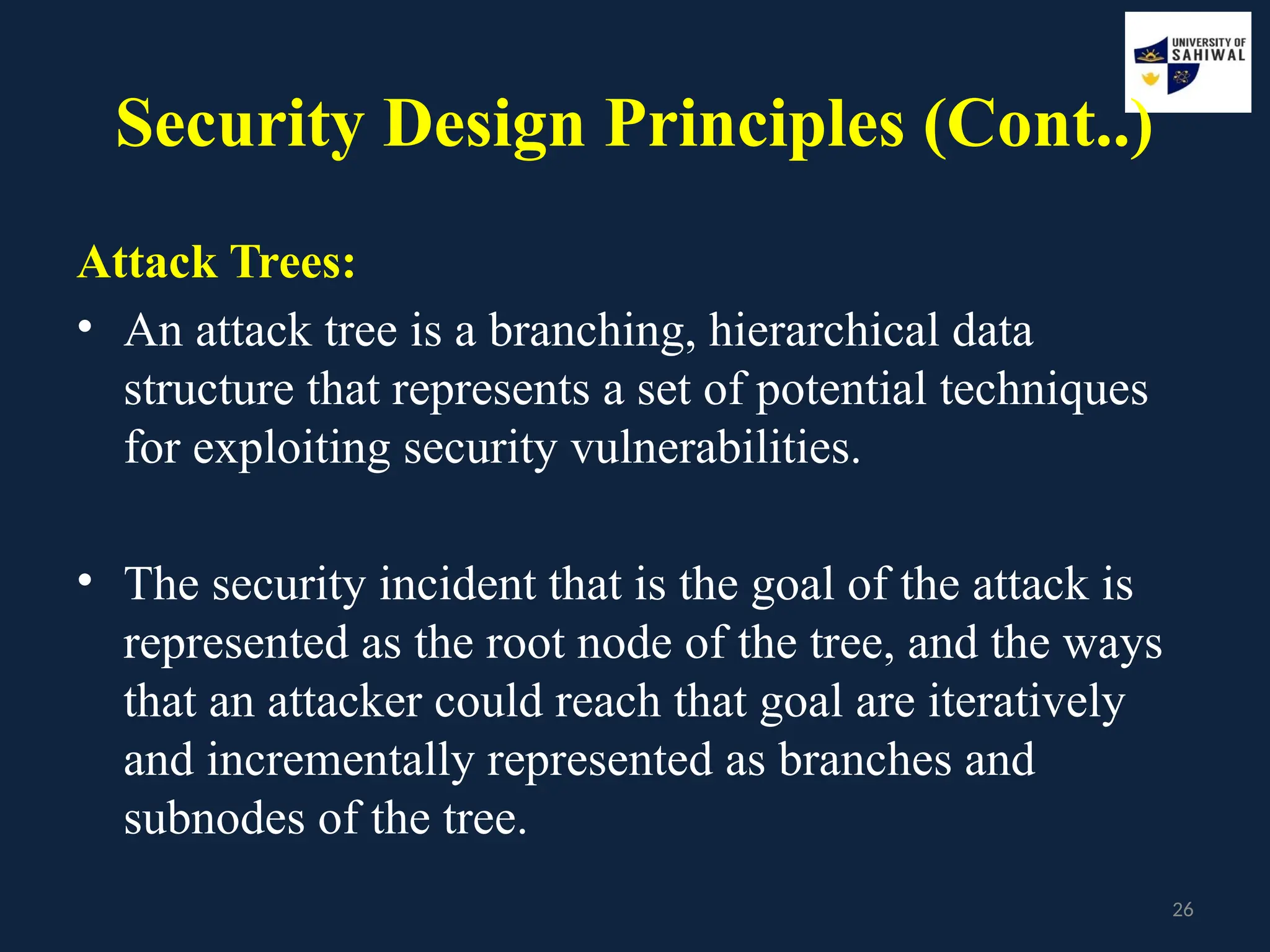 UNIVERSITY OF SAHIWAL

Security Design Principles (Cont..)

Attack Trees:

• An attack tree is a branching, hierarchical data structure that represents a set of potential techniques for exploiting security vulnerabilities.

• The security incident that is the goal of the attack is represented as the root node of the tree, and the ways that an attacker could reach that goal are iteratively and incrementally represented as branches and subnodes of the tree.

26